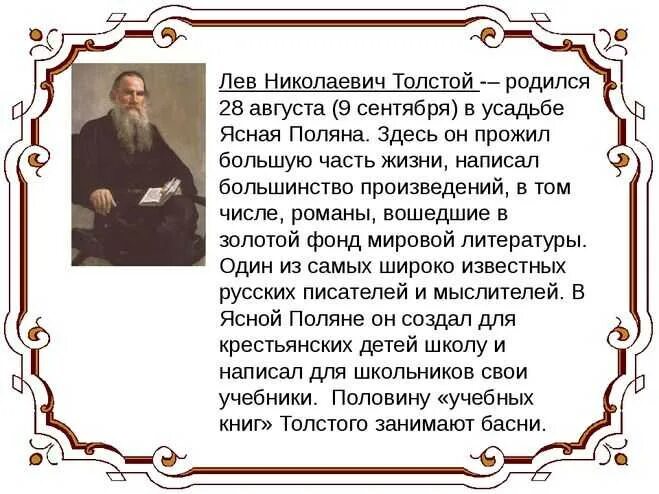 Лев Николаевич Толстой -– родился 28 августа (9 сентября) в усадьбе Ясная Поляна. Здесь он прожил большую часть жизни, написал большинство произведений, в том числе, романы, вошедшие в золотой фонд мировой литературы. Один из самых широко известных русских писателей и мыслителей. В Ясной Поляне он создал для крестьянских детей школу и написал для школьников свои учебники.  Половину «учебных книг» Толстого занимают басни.